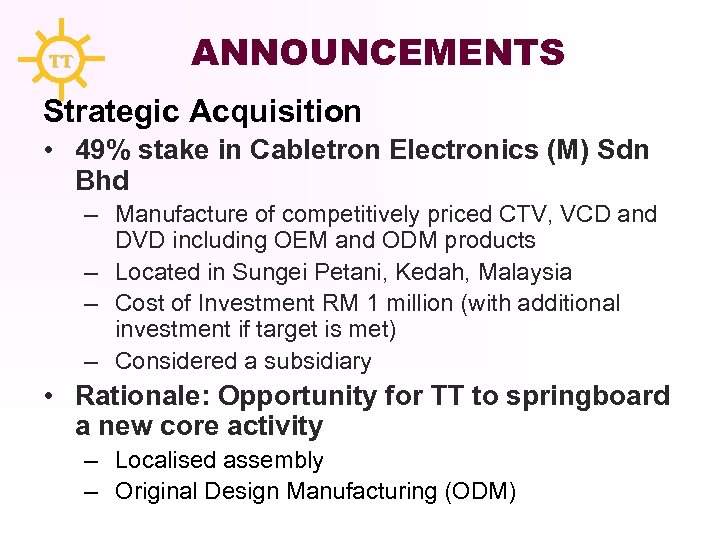 TT

ANNOUNCEMENTS

Strategic Acquisition

• 49% stake in Cabletron Electronics (M) Sdn Bhd
– Manufacture of competitively priced CTV, VCD and DVD including OEM and ODM products
– Located in Sungei Petani, Kedah, Malaysia
– Cost of Investment RM 1 million (with additional investment if target is met)
– Considered a subsidiary

• Rationale: Opportunity for TT to springboard a new core activity
– Localised assembly
– Original Design Manufacturing (ODM)